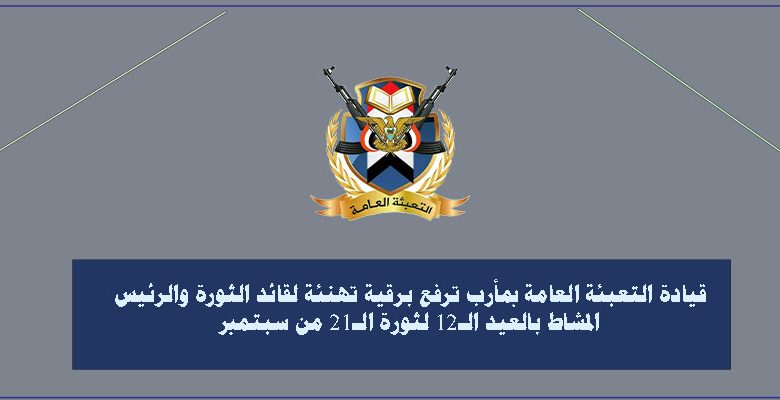 التعبئة العامة

قيادة التعبئة العامة بمأرب ترفع برقية تهنئة لقائد الثورة والرئيس المشاط بالعيد الـ12 لثورة الـ21 من سبتمبر